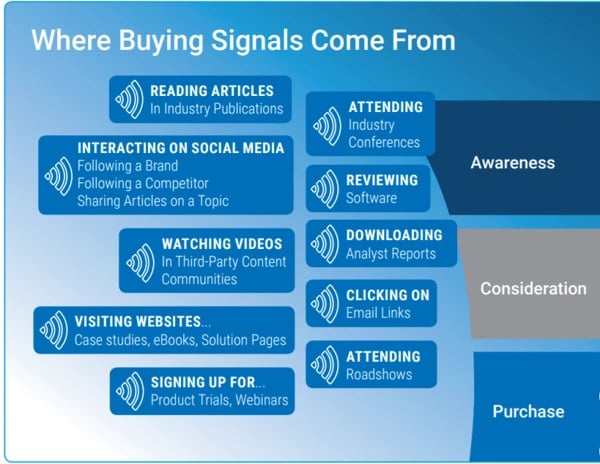 Where Buying Signals Come From

READING ARTICLES
In Industry Publications

INTERACTING ON SOCIAL MEDIA
Following a Brand
Following a Competitor
Sharing Articles on a Topic

WATCHING VIDEOS
In Third-Party Content Communities

VISITING WEBSITES...
Case studies, eBooks, Solution Pages

SIGNING UP FOR...
Product Trials, Webinars

ATTENDING
Industry Conferences

REVIEWING
Software

DOWNLOADING
Analyst Reports

CLICKING ON
Email Links

ATTENDING
Roadshows

Awareness

Consideration

Purchase